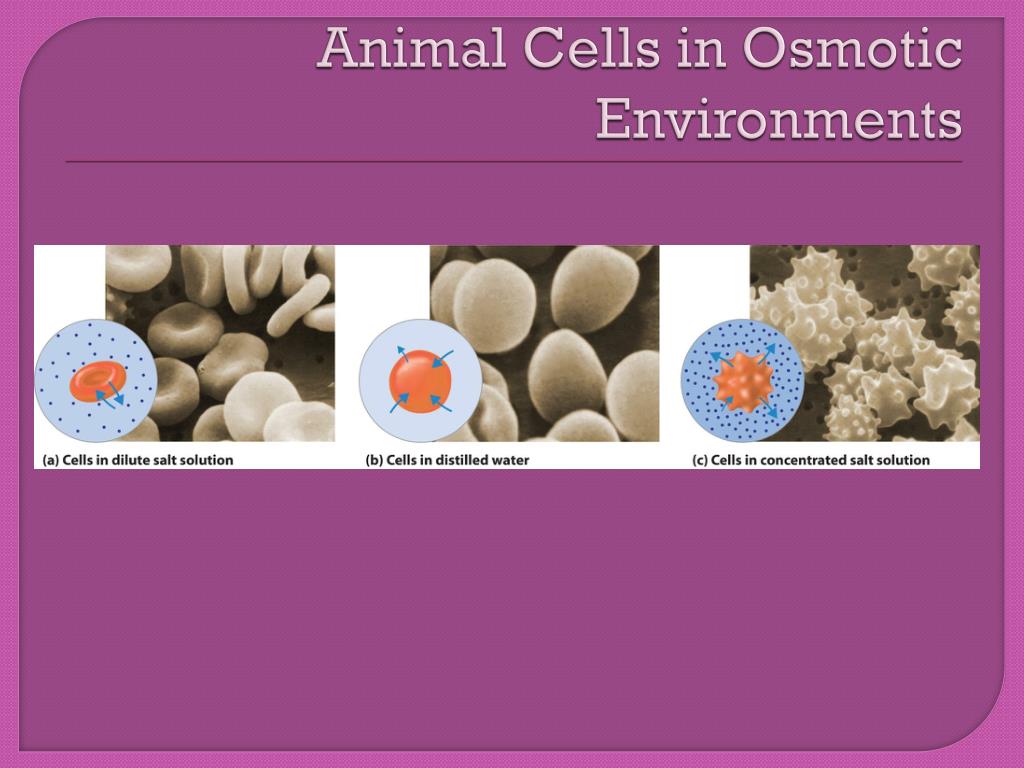 Animal Cells in Osmotic Environments

(a) Cells in dilute salt solution

(b) Cells in distilled water

(c) Cells in concentrated salt solution